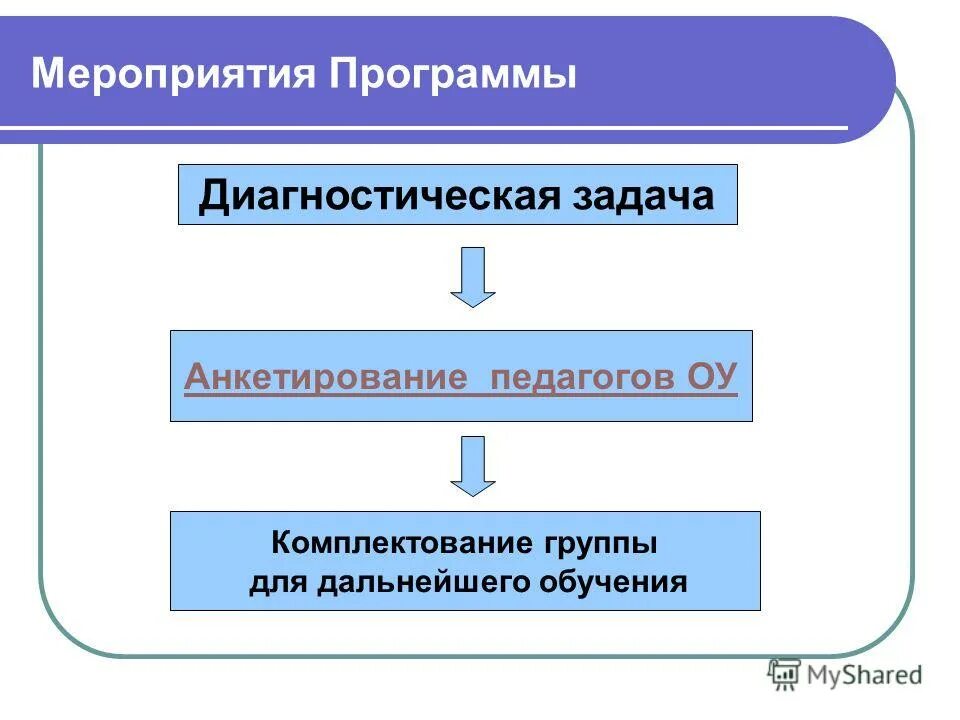 Мероприятия Программы

Диагностическая задача

Анкетирование  педагогов ОУ

Комплектование группы для дальнейшего обучения

MyShared